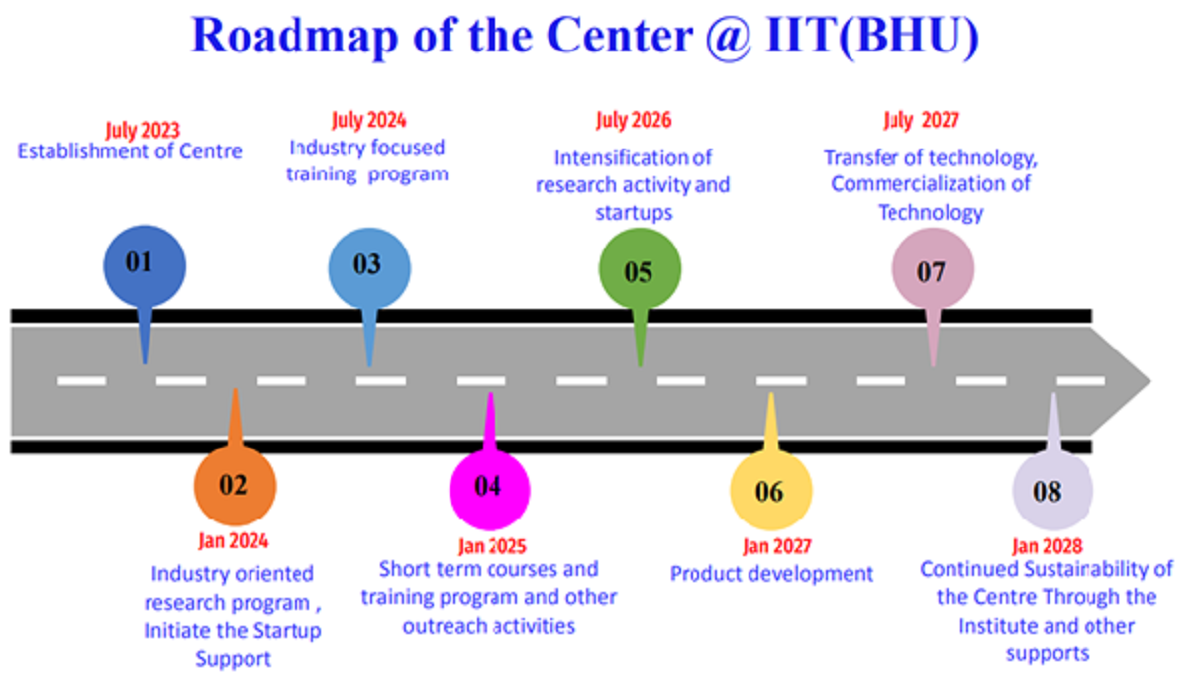 Roadmap of the Center @ IIT(BHU)

July 2023
Establishment of Centre

01

July 2024
Industry focused training program

03

July 2026
Intensification of research activity and startups

05

July 2027
Transfer of technology, Commercialization of Technology

07

02
Jan 2024
Industry oriented research program , Initiate the Startup Support

04
Jan 2025
Short term courses and training program and other outreach activities

06
Jan 2027
Product development

08
Jan 2028
Continued Sustainability of the Centre Through the Institute and other supports